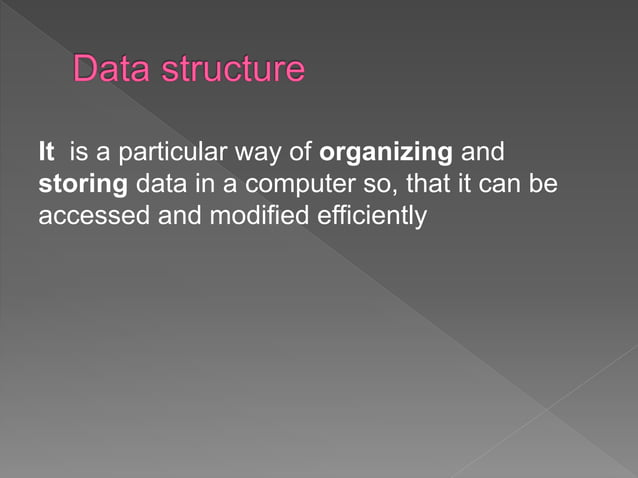 Data structure

It is a particular way of organizing and storing data in a computer so, that it can be accessed and modified efficiently